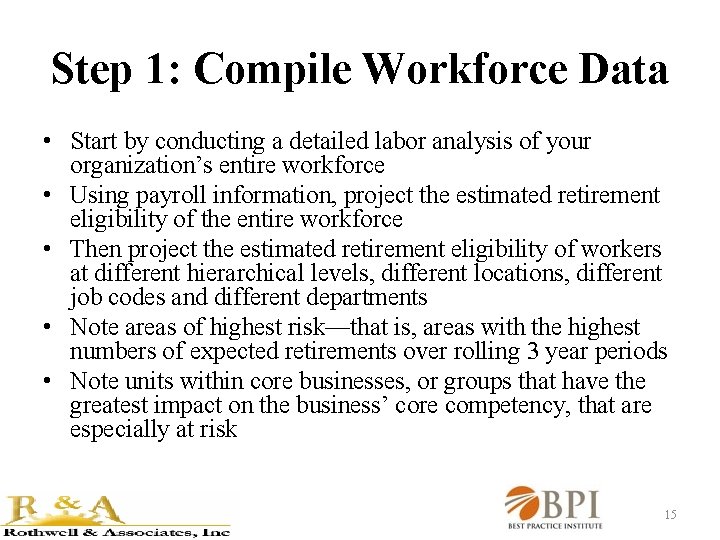 Step 1: Compile Workforce Data

• Start by conducting a detailed labor analysis of your organization's entire workforce
• Using payroll information, project the estimated retirement eligibility of the entire workforce
• Then project the estimated retirement eligibility of workers at different hierarchical levels, different locations, different job codes and different departments
• Note areas of highest risk—that is, areas with the highest numbers of expected retirements over rolling 3 year periods
• Note units within core businesses, or groups that have the greatest impact on the business' core competency, that are especially at risk

R & A
Rothwell & Associates, Inc

BPI
BEST PRACTICE INSTITUTE

15